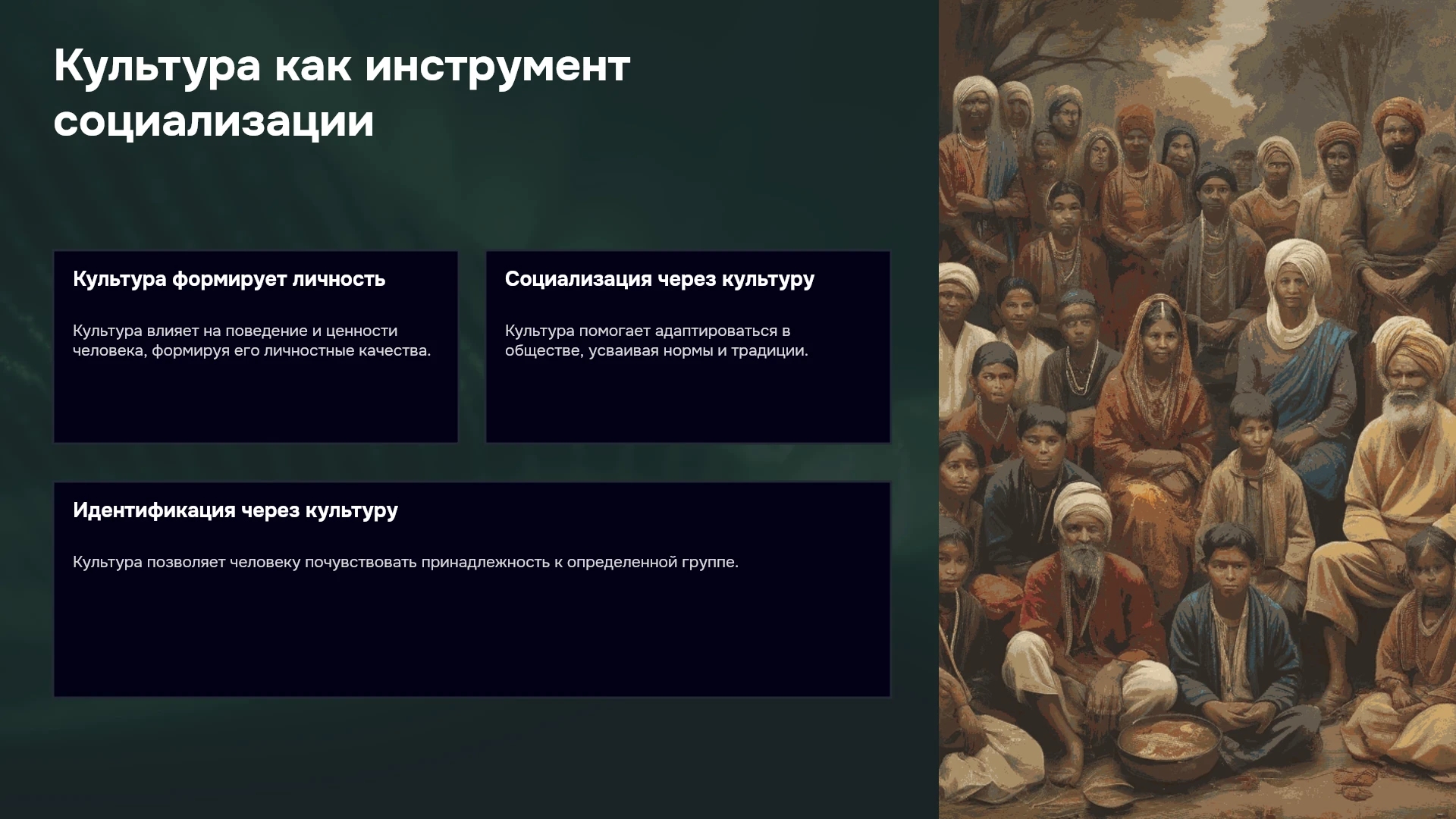 Культура как инструмент социализации

Культура формирует личность

Культура влияет на поведение и ценности человека, формируя его личностные качества.

Социализация через культуру

Культура помогает адаптироваться в обществе, усваивая нормы и традиции.

Идентификация через культуру

Культура позволяет человеку почувствовать принадлежность к определенной группе.